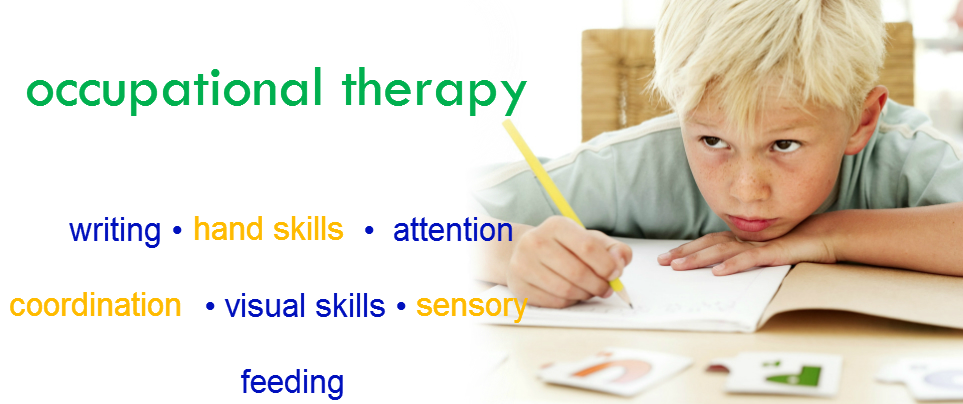 occupational therapy

writing • hand skills • attention

coordination • visual skills • sensory

feeding